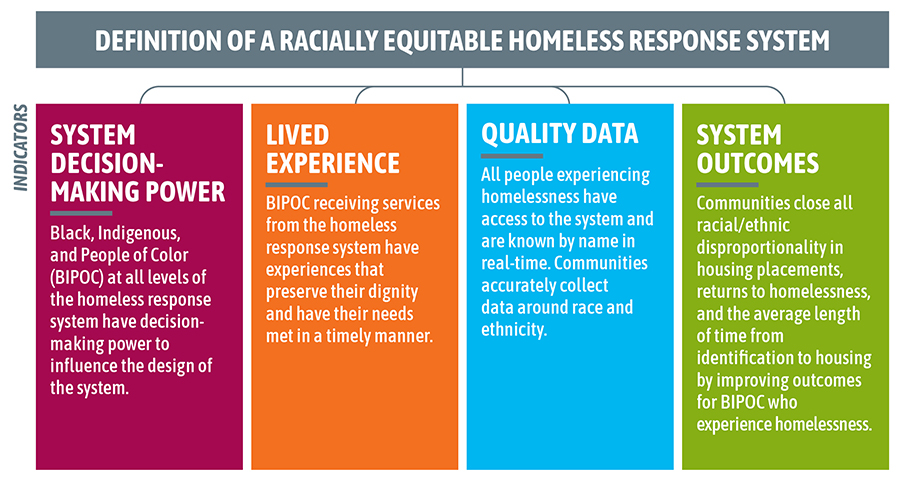 DEFINITION OF A RACIALLY EQUITABLE HOMELESS RESPONSE SYSTEM

INDICATORS

SYSTEM DECISION-MAKING POWER

Black, Indigenous, and People of Color (BIPOC) at all levels of the homeless response system have decision-making power to influence the design of the system.

LIVED EXPERIENCE

BIPOC receiving services from the homeless response system have experiences that preserve their dignity and have their needs met in a timely manner.

QUALITY DATA

All people experiencing homelessness have access to the system and are known by name in real-time. Communities accurately collect data around race and ethnicity.

SYSTEM OUTCOMES

Communities close all racial/ethnic disproportionality in housing placements, returns to homelessness, and the average length of time from identification to housing by improving outcomes for BIPOC who experience homelessness.